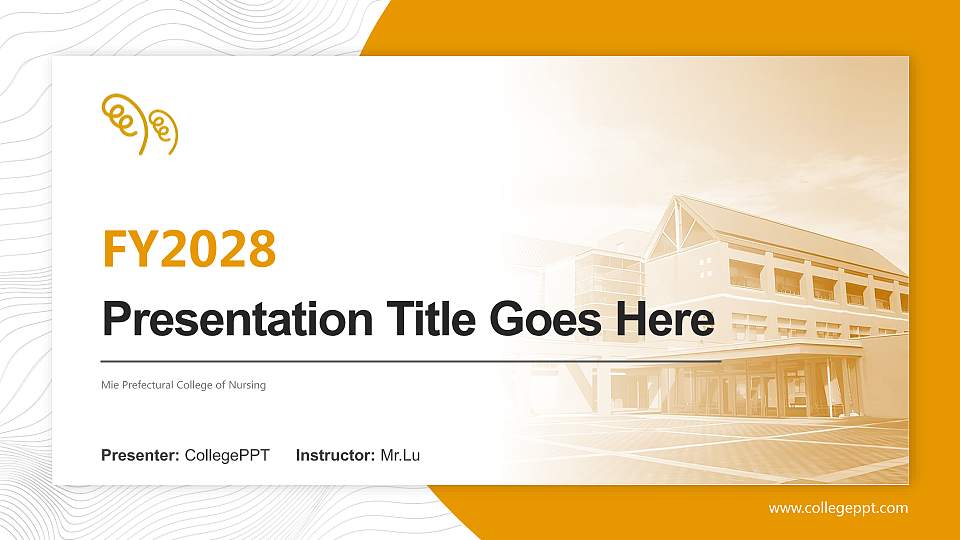 FY2028

Presentation Title Goes Here

Mie Prefectural College of Nursing

Presenter: CollegePPT Instructor: Mr.Lu

www.collegeppt.com